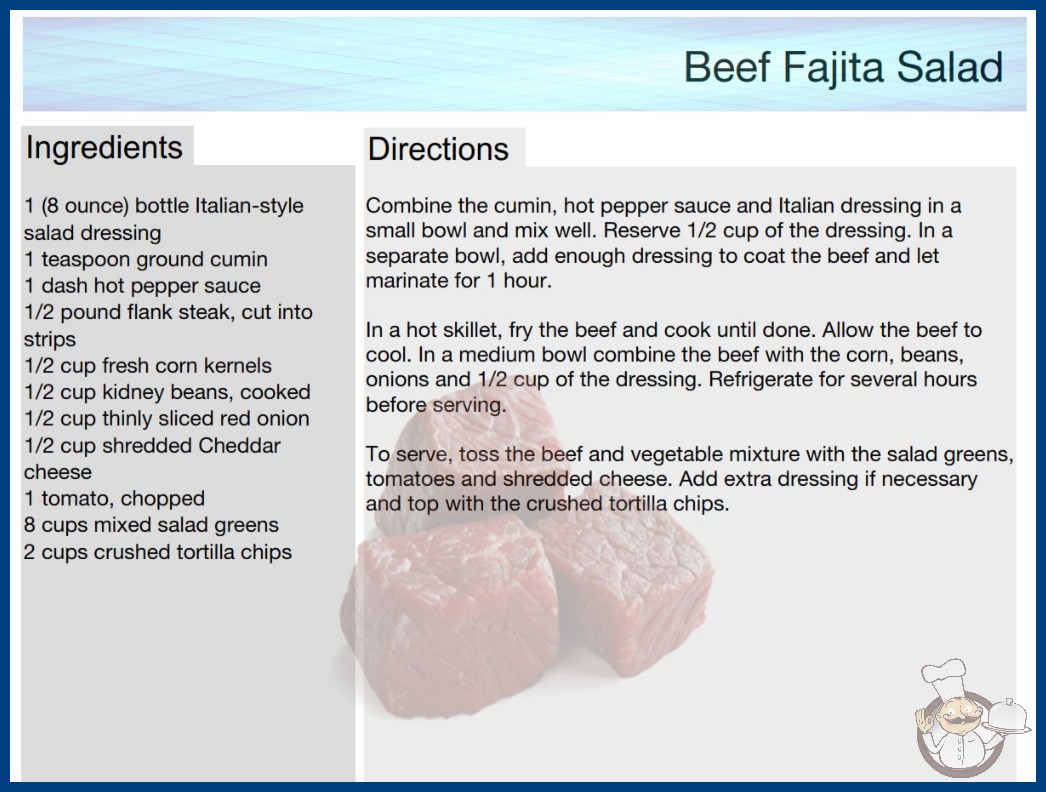 Beef Fajita Salad

Ingredients

1 (8 ounce) bottle Italian-style salad dressing
1 teaspoon ground cumin
1 dash hot pepper sauce
1/2 pound flank steak, cut into strips
1/2 cup fresh corn kernels
1/2 cup kidney beans, cooked
1/2 cup thinly sliced red onion
1/2 cup shredded Cheddar cheese
1 tomato, chopped
8 cups mixed salad greens
2 cups crushed tortilla chips

Directions

Combine the cumin, hot pepper sauce and Italian dressing in a small bowl and mix well. Reserve 1/2 cup of the dressing. In a separate bowl, add enough dressing to coat the beef and let marinate for 1 hour.

In a hot skillet, fry the beef and cook until done. Allow the beef to cool. In a medium bowl combine the beef with the corn, beans, onions and 1/2 cup of the dressing. Refrigerate for several hours before serving.

To serve, toss the beef and vegetable mixture with the salad greens, tomatoes and shredded cheese. Add extra dressing if necessary and top with the crushed tortilla chips.